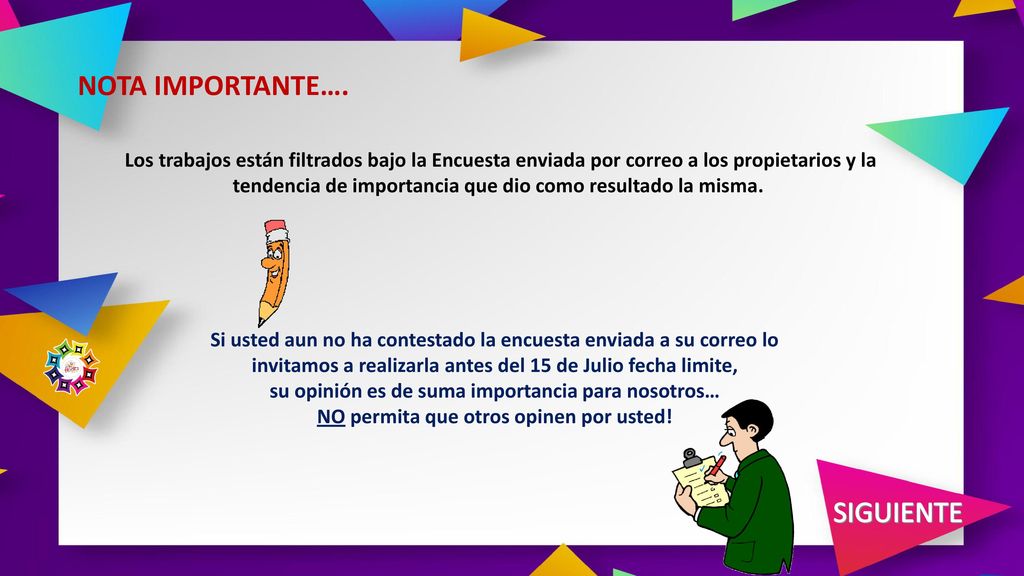 NOTA IMPORTANTE….

Los trabajos están filtrados bajo la Encuesta enviada por correo a los propietarios y la tendencia de importancia que dio como resultado la misma.

Si usted aun no ha contestado la encuesta enviada a su correo lo invitamos a realizarla antes del 15 de Julio fecha limite, su opinión es de suma importancia para nosotros… NO permita que otros opinen por usted!

SIGUIENTE